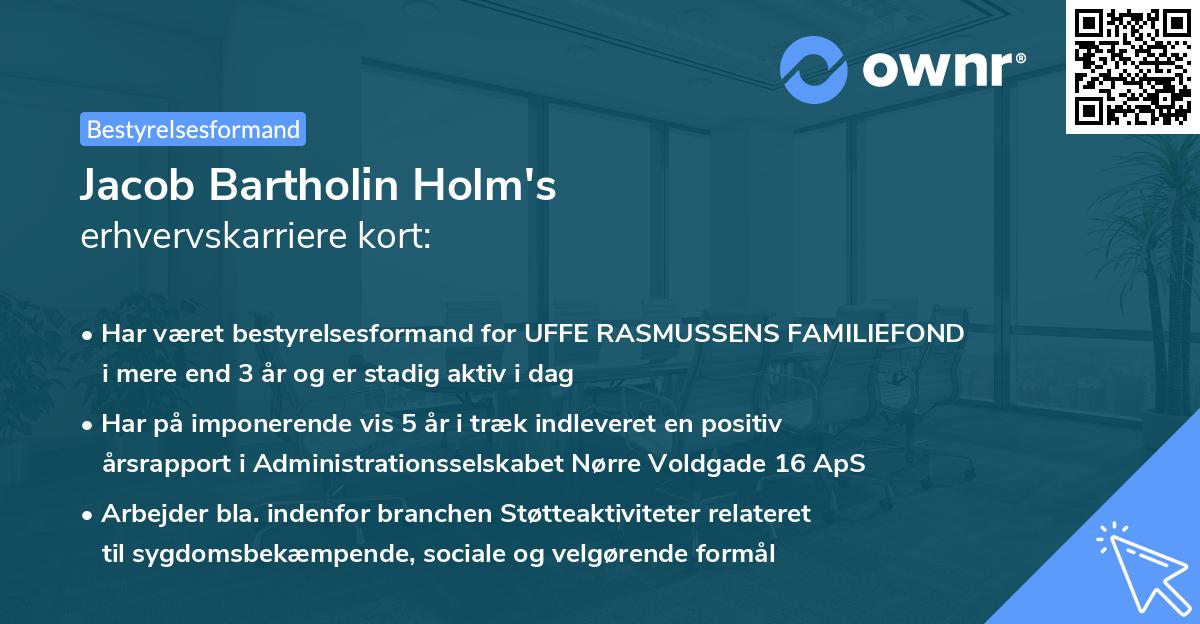 ownr®

Bestyrelsesformand

Jacob Bartholin Holm's
erhvervskarriere kort:

• Har været bestyrelsesformand for UFFE RASMUSSENS FAMILIEFOND i mere end 3 år og er stadig aktiv i dag

• Har på imponerende vis 5 år i træk indleveret en positiv årsrapport i Administrationsselskabet Nørre Voldgade 16 ApS

• Arbejder bla. indenfor branchen Støtteaktiviteter relateret til sygdomsbekæmpende, sociale og velgørende formål